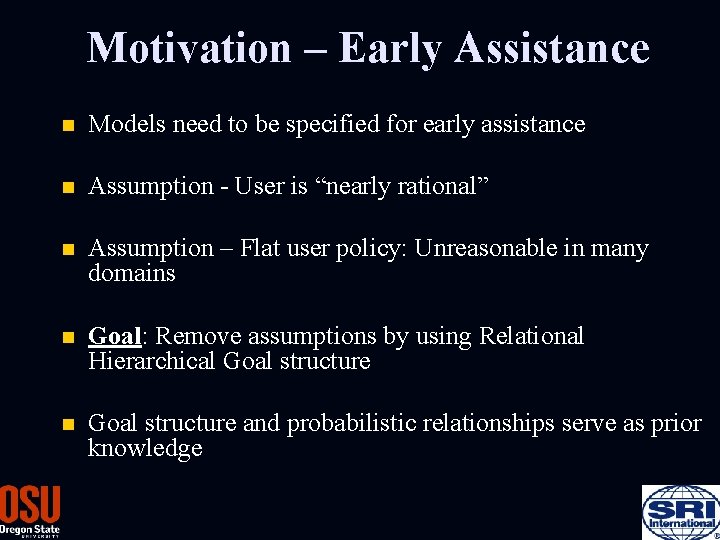 Motivation – Early Assistance

Models need to be specified for early assistance

Assumption - User is “nearly rational”

Assumption – Flat user policy: Unreasonable in many domains

Goal: Remove assumptions by using Relational Hierarchical Goal structure

Goal structure and probabilistic relationships serve as prior knowledge

OSU
Oregon State
UNIVERSITY

SRI
International
®